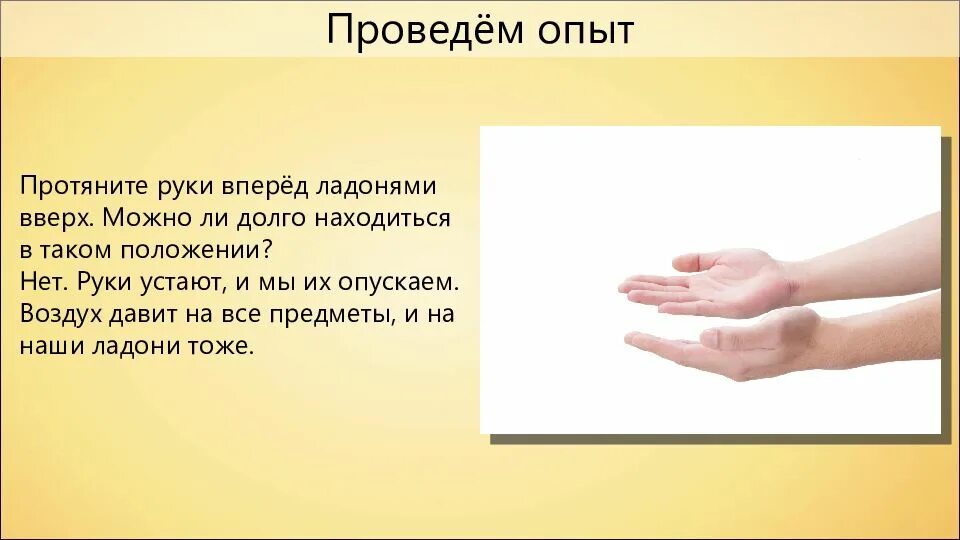 Проведём опыт

Протяните руки вперёд ладонями вверх. Можно ли долго находиться в таком положении?
Нет. Руки устают, и мы их опускаем. Воздух давит на все предметы, и на наши ладони тоже.